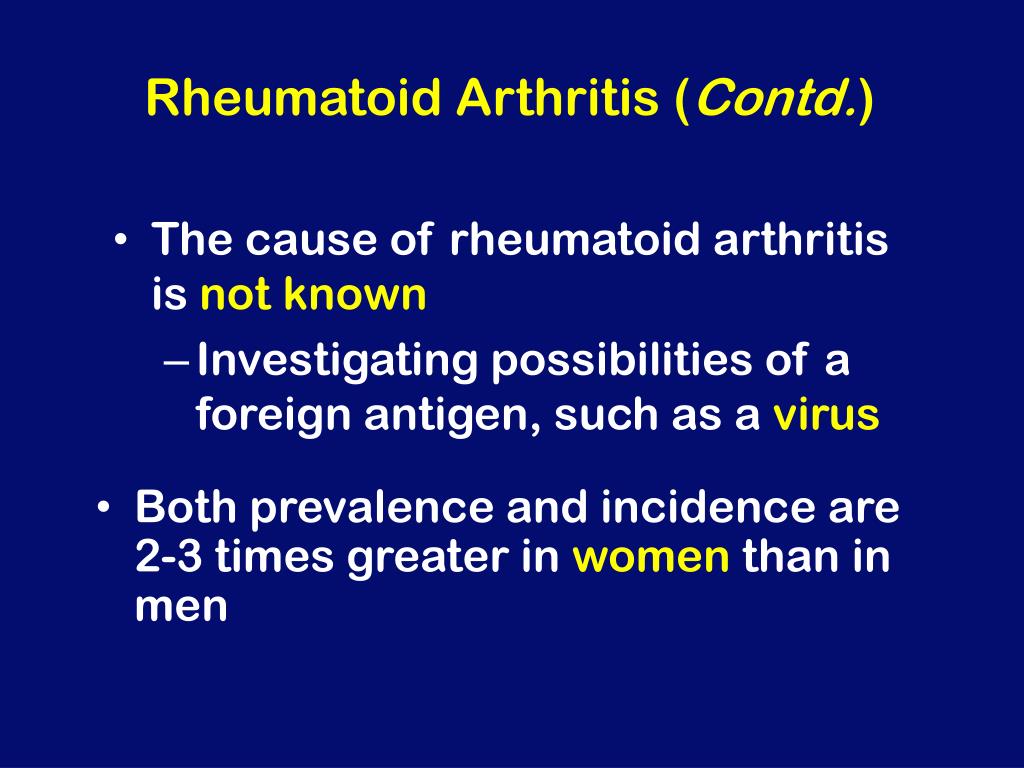 Rheumatoid Arthritis (Contd.)

• The cause of rheumatoid arthritis is not known

– Investigating possibilities of a foreign antigen, such as a virus

• Both prevalence and incidence are 2-3 times greater in women than in men